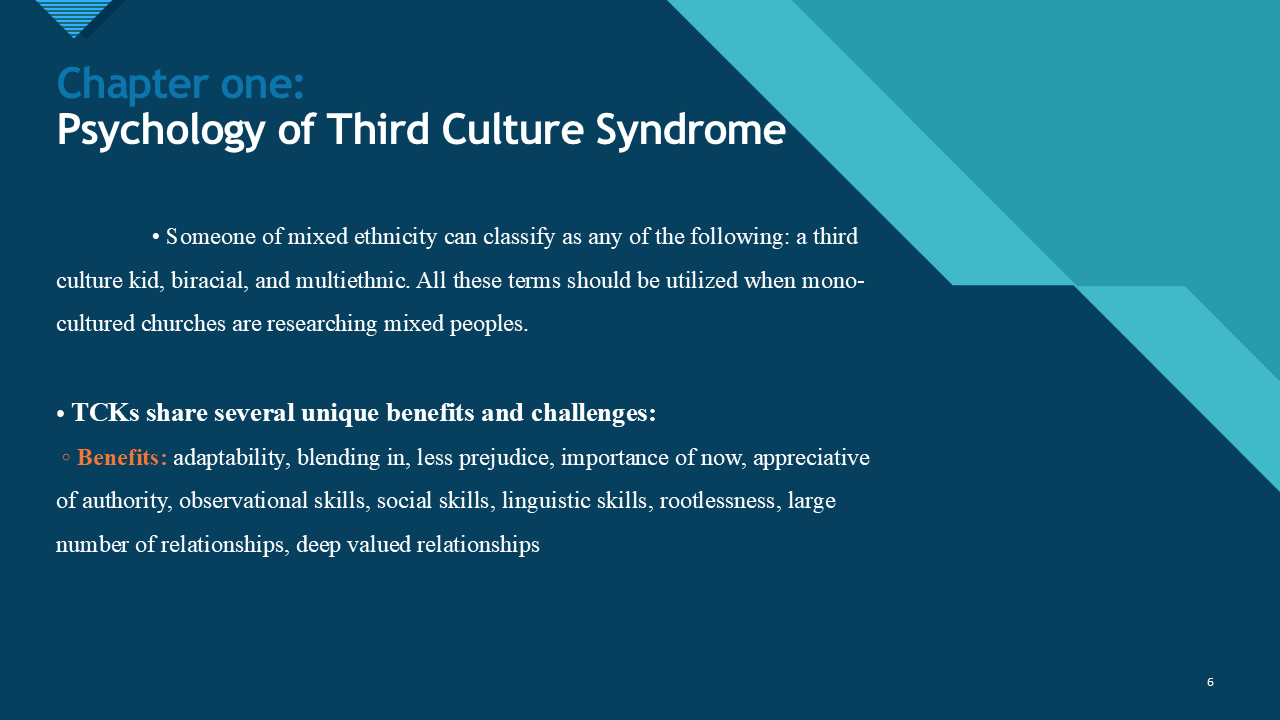 Chapter one:
Psychology of Third Culture Syndrome

• Someone of mixed ethnicity can classify as any of the following: a third culture kid, biracial, and multiethnic. All these terms should be utilized when mono-cultured churches are researching mixed peoples.

• TCKs share several unique benefits and challenges:
◦ Benefits: adaptability, blending in, less prejudice, importance of now, appreciative of authority, observational skills, social skills, linguistic skills, rootlessness, large number of relationships, deep valued relationships

6